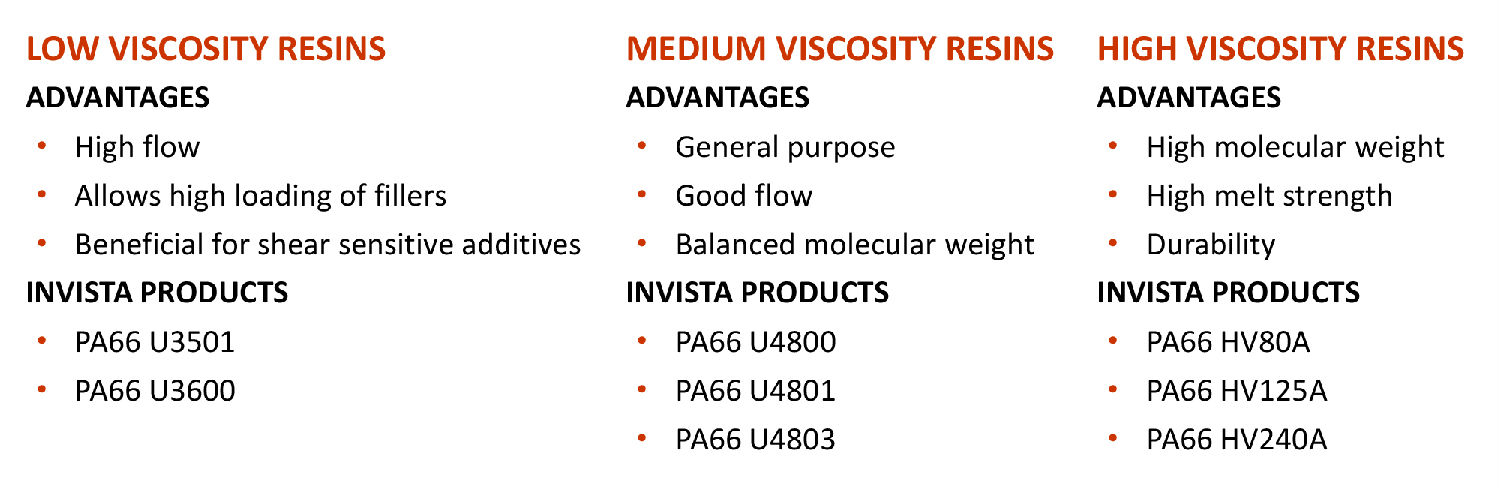 LOW VISCOSITY RESINS
ADVANTAGES
• High flow
• Allows high loading of fillers
• Beneficial for shear sensitive additives
INVISTA PRODUCTS
• PA66 U3501
• PA66 U3600

MEDIUM VISCOSITY RESINS
ADVANTAGES
• General purpose
• Good flow
• Balanced molecular weight
INVISTA PRODUCTS
• PA66 U4800
• PA66 U4801
• PA66 U4803

HIGH VISCOSITY RESINS
ADVANTAGES
• High molecular weight
• High melt strength
• Durability
INVISTA PRODUCTS
• PA66 HV80A
• PA66 HV125A
• PA66 HV240A